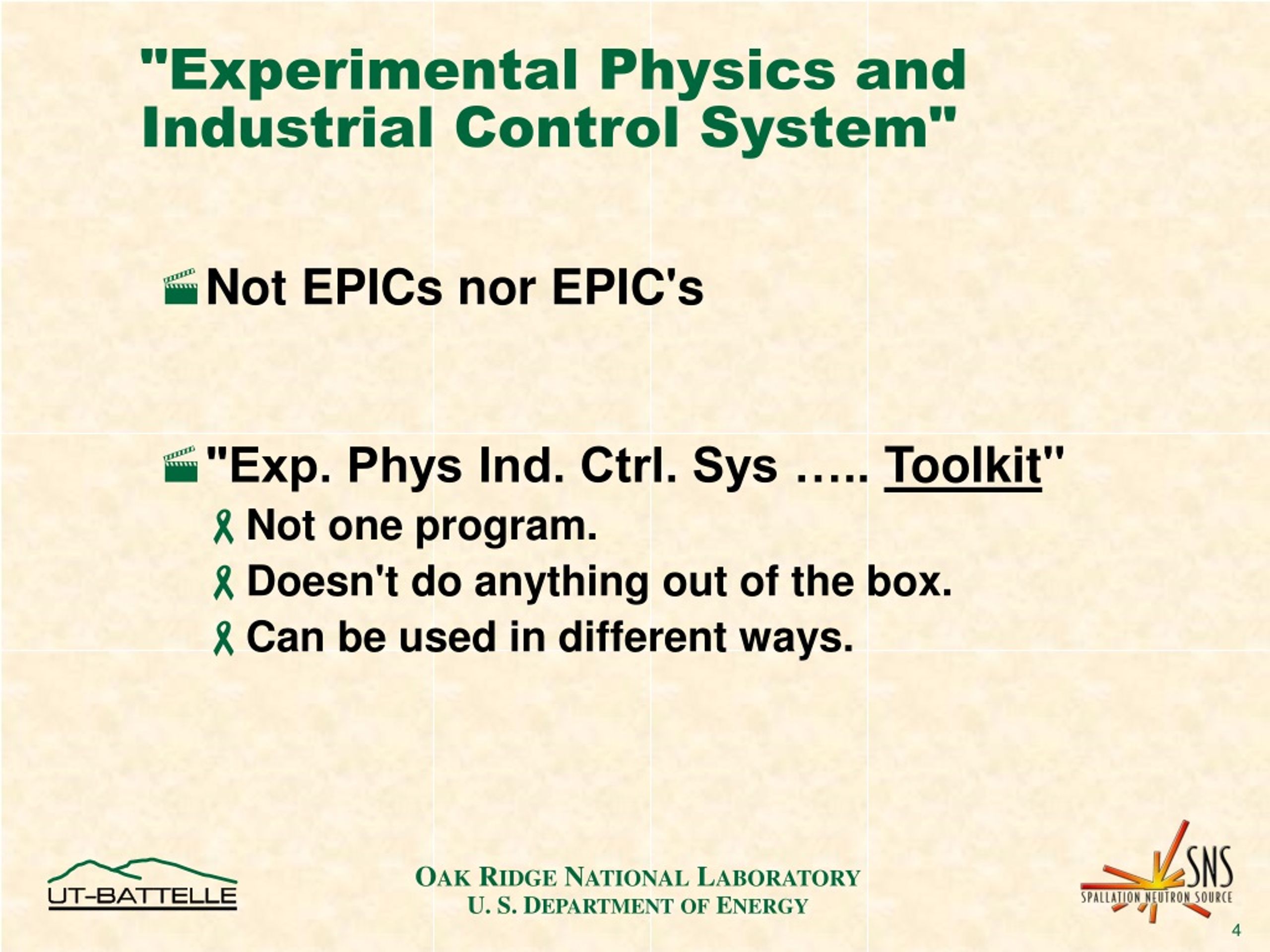 "Experimental Physics and Industrial Control System"

Not EPICs nor EPIC's

"Exp. Phys Ind. Ctrl. Sys ….. Toolkit"

Not one program.

Doesn't do anything out of the box.

Can be used in different ways.

UT-BATTELLE

OAK RIDGE NATIONAL LABORATORY
U. S. DEPARTMENT OF ENERGY

SNS
SPALLATION NEUTRON SOURCE

4